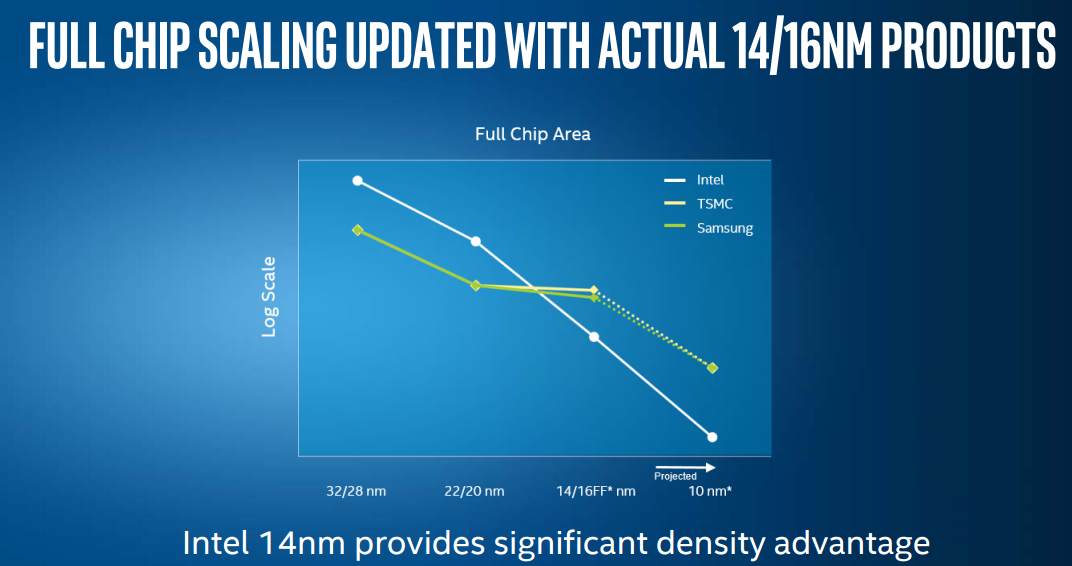 FULL CHIP SCALING UPDATED WITH ACTUAL 14/16NM PRODUCTS

Full Chip Area

Intel
TSMC
Samsung

Log Scale

Projected

32/28 nm
22/20 nm
14/16FF* nm
10 nm*

Intel 14nm provides significant density advantage